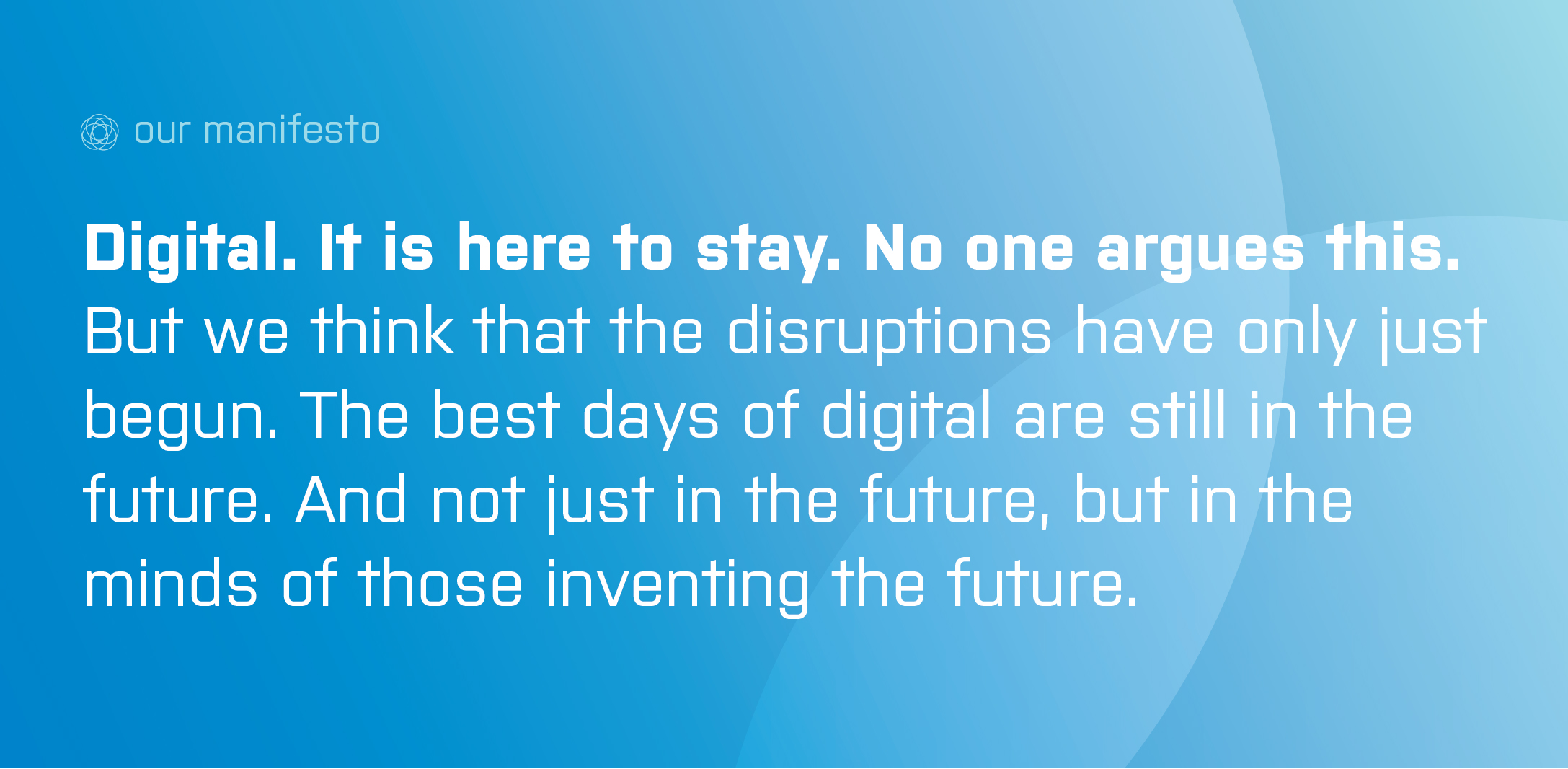 our manifesto

Digital. It is here to stay. No one argues this. But we think that the disruptions have only just begun. The best days of digital are still in the future. And not just in the future, but in the minds of those inventing the future.